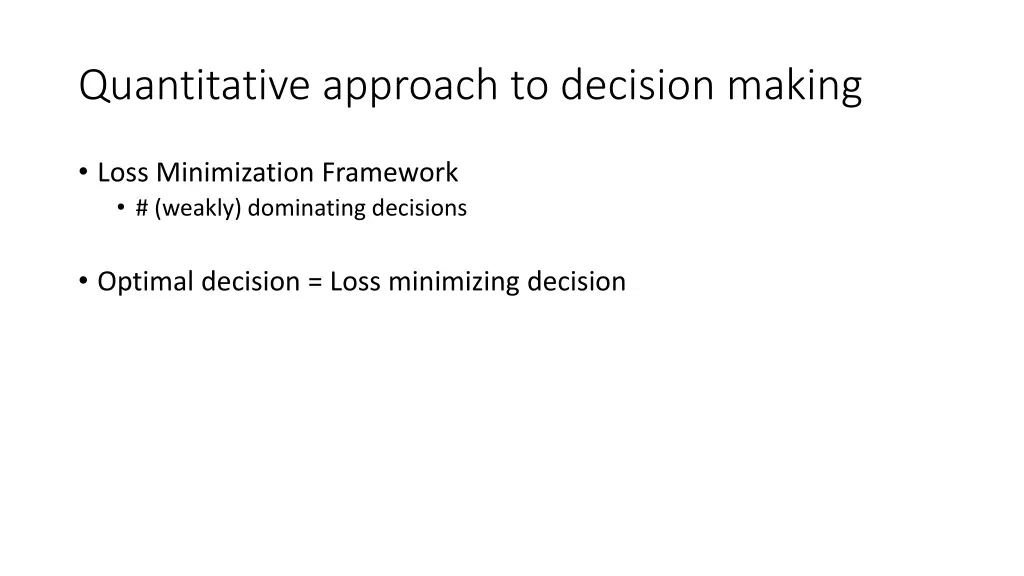 Quantitative approach to decision making

• Loss Minimization Framework
  • # (weakly) dominating decisions

• Optimal decision = Loss minimizing decision